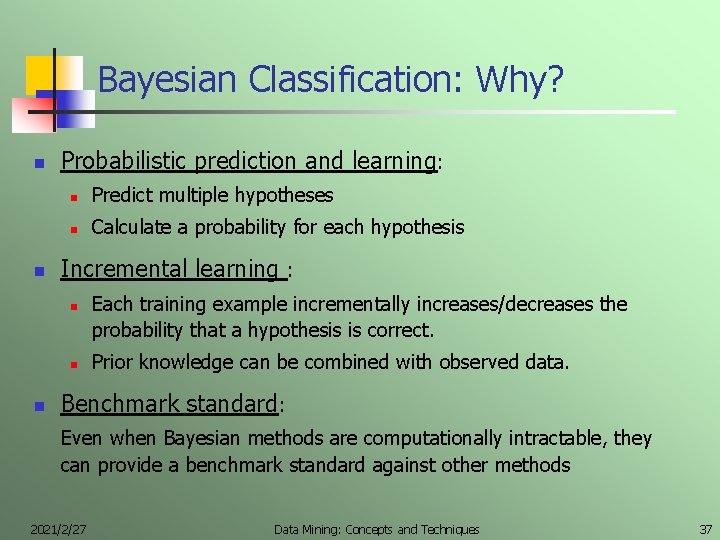 Bayesian Classification: Why?

Probabilistic prediction and learning:

Predict multiple hypotheses

Calculate a probability for each hypothesis

Incremental learning :

Each training example incrementally increases/decreases the probability that a hypothesis is correct.

Prior knowledge can be combined with observed data.

Benchmark standard:

Even when Bayesian methods are computationally intractable, they can provide a benchmark standard against other methods

2021/2/27

Data Mining: Concepts and Techniques

37